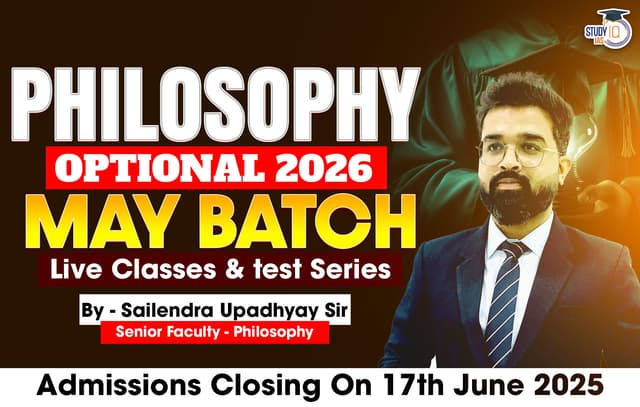 STUDY IQ IAS

PHILOSOPHY

OPTIONAL 2026

MAY BATCH

Live Classes & test Series

By - Sailendra Upadhyay Sir

Senior Faculty - Philosophy

Admissions Closing On 17th June 2025